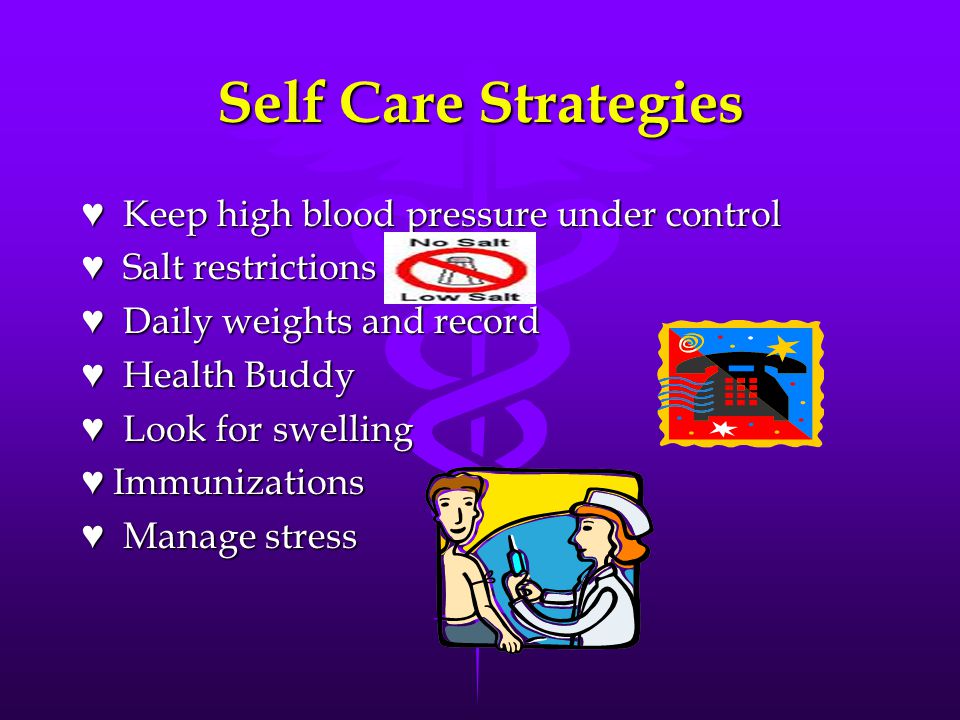 Self Care Strategies

♥ Keep high blood pressure under control
♥ Salt restrictions
No Salt
Low Salt
♥ Daily weights and record
♥ Health Buddy
♥ Look for swelling
♥ Immunizations
♥ Manage stress